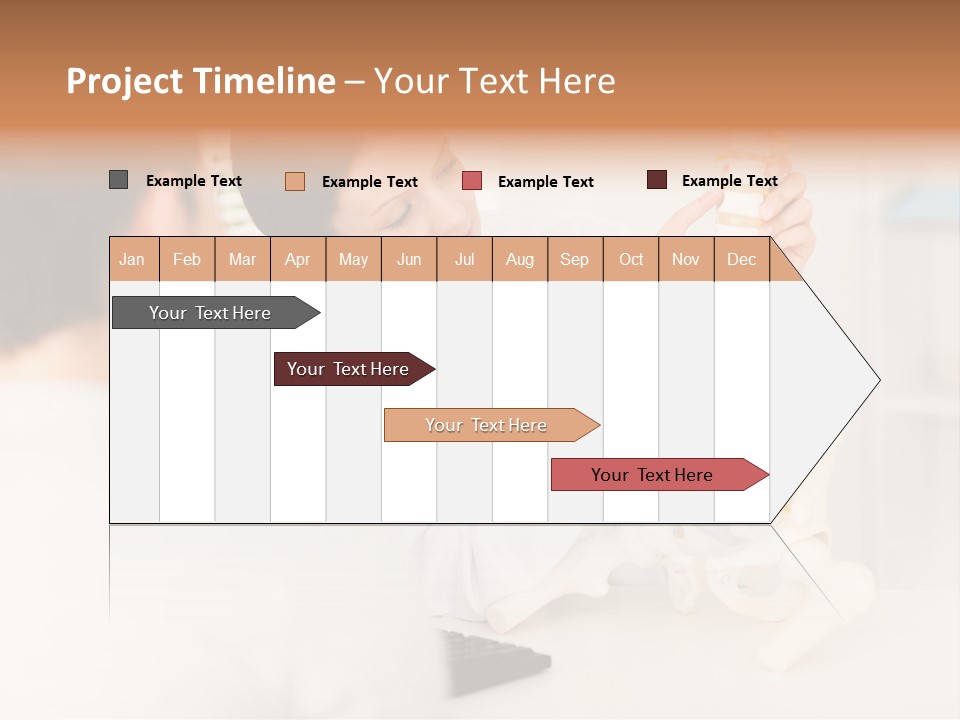 Project Timeline – Your Text Here

Example Text Example Text Example Text Example Text

| Jan | Feb | Mar | Apr | May | Jun | Jul | Aug | Sep | Oct | Nov | Dec |
|---|---|---|---|---|---|---|---|---|---|---|---|

Your Text Here

Your Text Here

Your Text Here

Your Text Here